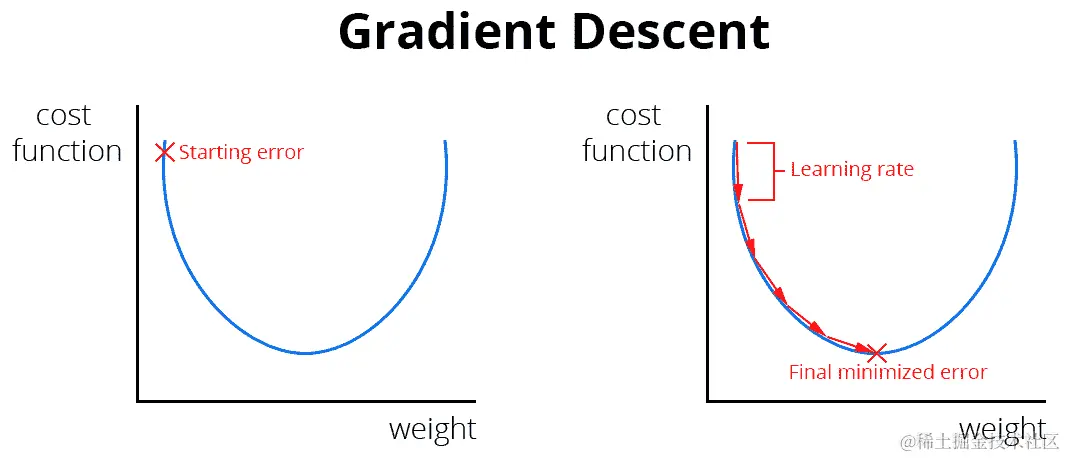 Gradient Descent

cost function

Starting error

weight

cost function

Learning rate

Final minimized error

weight

@稀土掘金技术社区